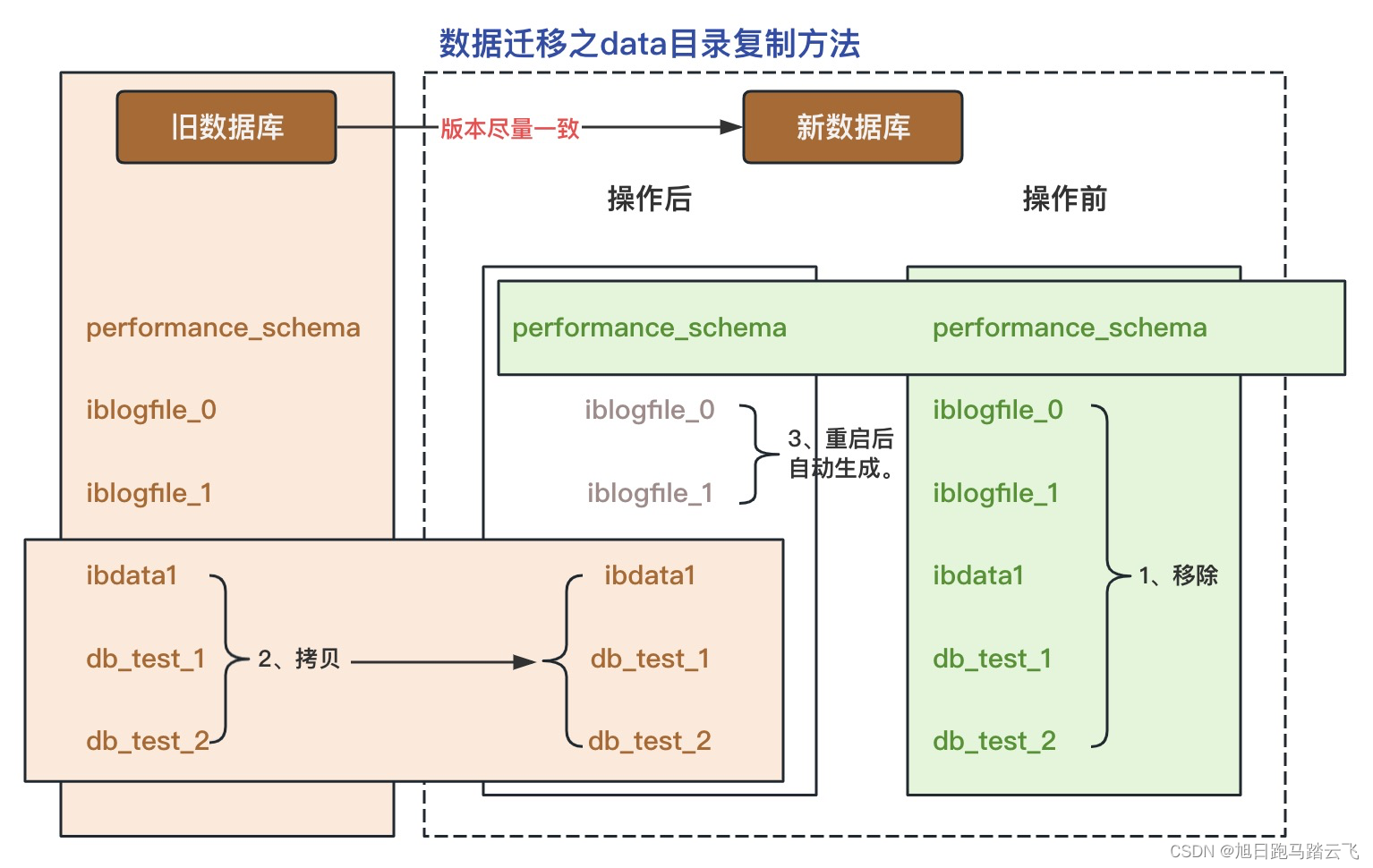 数据迁移之data目录复制方法

旧数据库

版本尽量一致

新数据库

操作后

操作前

performance_schema

iblogfile_0

iblogfile_1

ibdata1

db_test_1

db_test_2

2、拷贝

performance_schema

iblogfile_0

iblogfile_1

3、重启后自动生成。

ibdata1

db_test_1

db_test_2

performance_schema

iblogfile_0

iblogfile_1

ibdata1

db_test_1

db_test_2

1、移除

CSDN @旭日跑马踏云飞